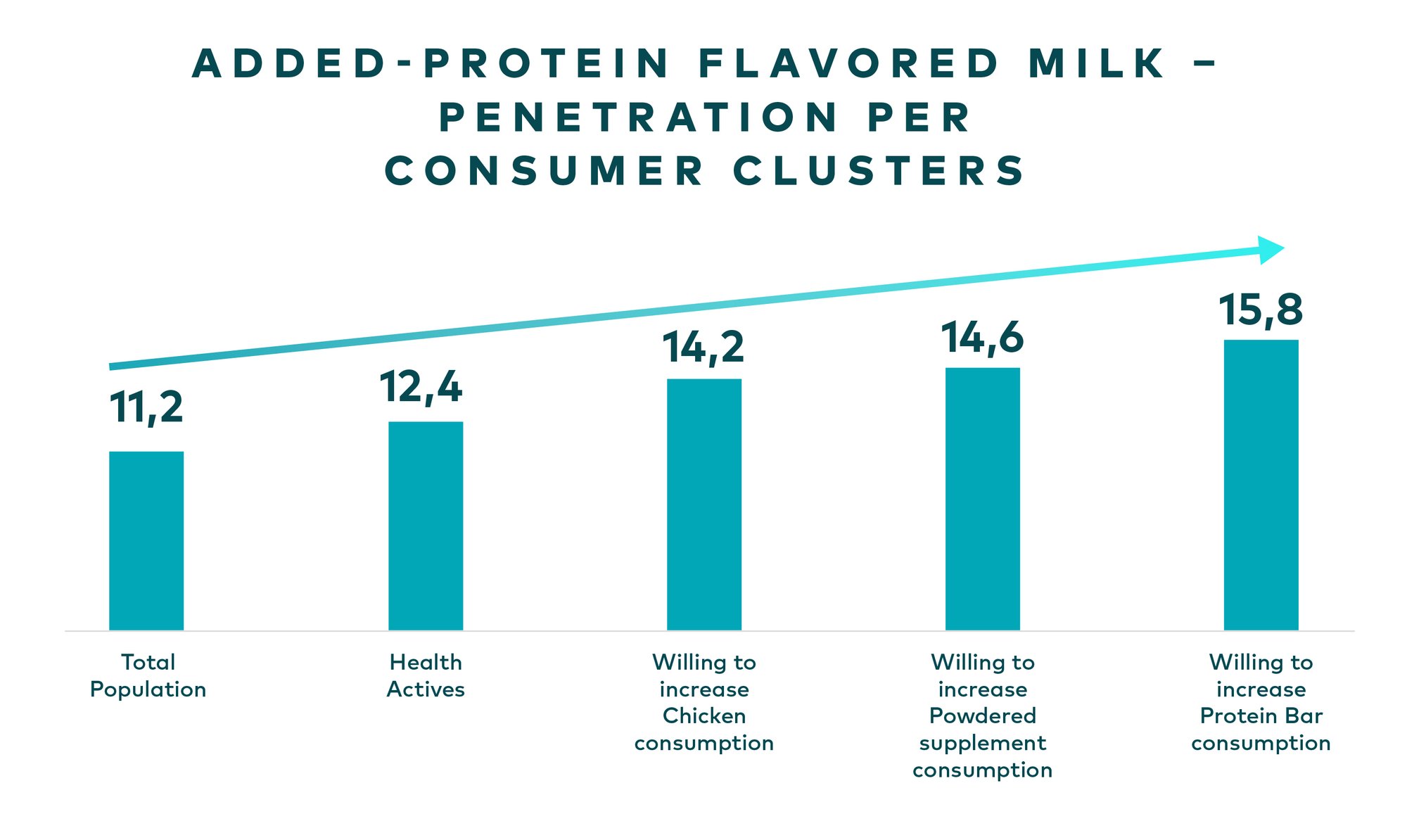 ADDED-PROTEIN FLAVORED MILK – PENETRATION PER CONSUMER CLUSTERS

11,2

12,4

14,2

14,6

15,8

Total Population

Health Actives

Willing to increase Chicken consumption

Willing to increase Powdered supplement consumption

Willing to increase Protein Bar consumption